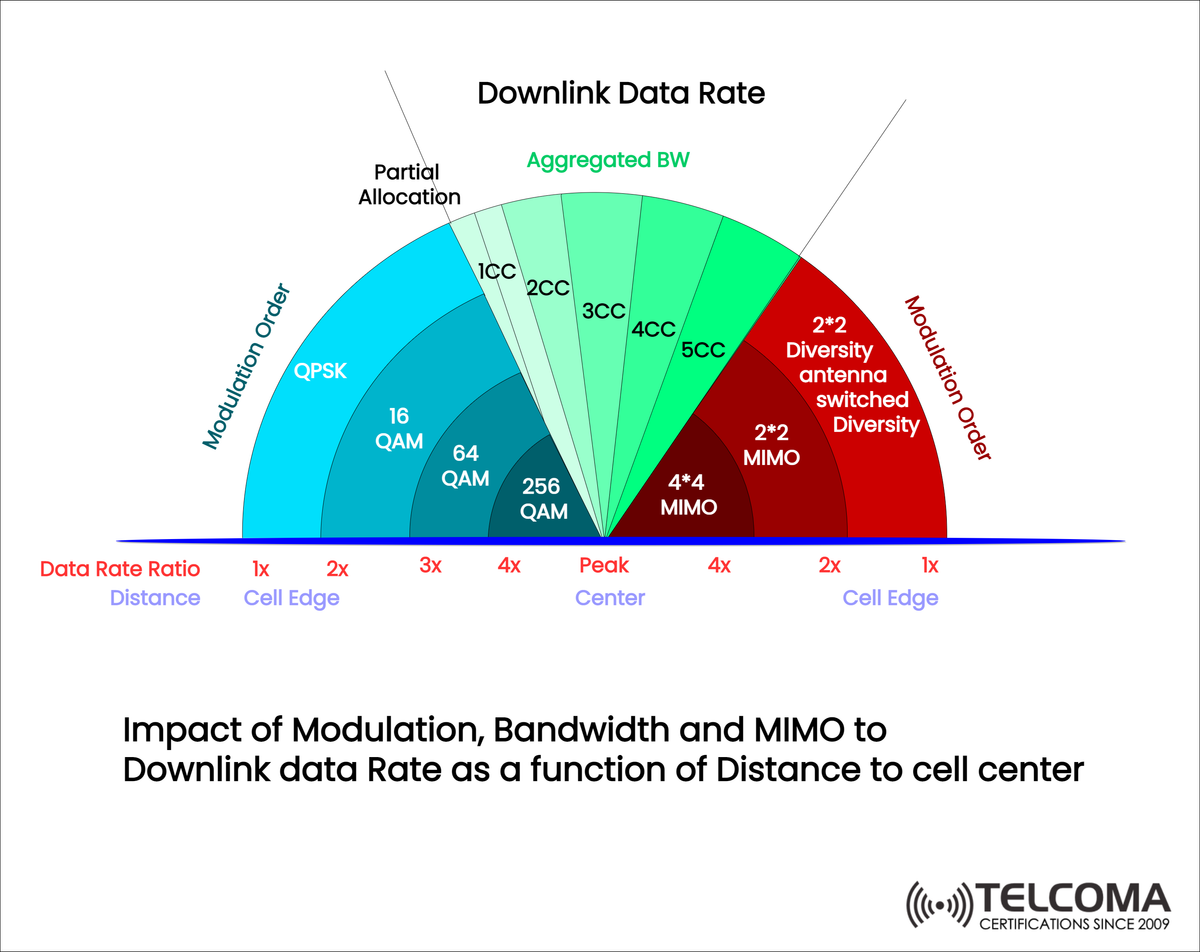 Downlink Data Rate

Partial Allocation

Aggregated BW

Modulation Order

QPSK

16 QAM

64 QAM

256 QAM

1CC

2CC

3CC

4CC

5CC

2*2 Diversity antenna switched Diversity

2*2 MIMO

4*4 MIMO

Modulation Order

Data Rate Ratio 1x 2x 3x 4x Peak 4x 2x 1x

Distance Cell Edge Center Cell Edge

Impact of Modulation, Bandwidth and MIMO to Downlink data Rate as a function of Distance to cell center

TELCOMA
CERTIFICATIONS SINCE 2009